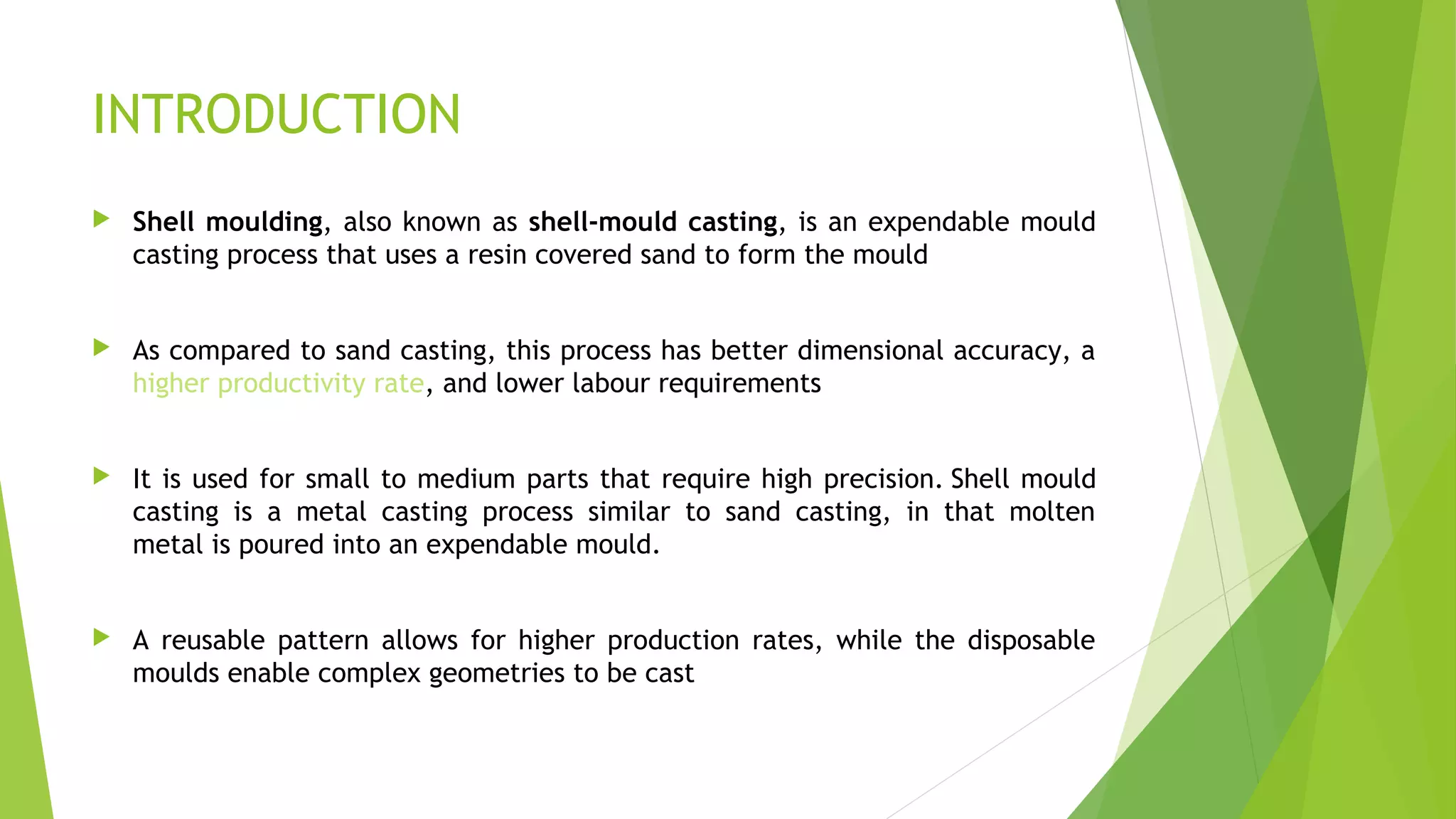 INTRODUCTION

Shell moulding, also known as shell-mould casting, is an expendable mould casting process that uses a resin covered sand to form the mould

As compared to sand casting, this process has better dimensional accuracy, a higher productivity rate, and lower labour requirements

It is used for small to medium parts that require high precision. Shell mould casting is a metal casting process similar to sand casting, in that molten metal is poured into an expendable mould.

A reusable pattern allows for higher production rates, while the disposable moulds enable complex geometries to be cast